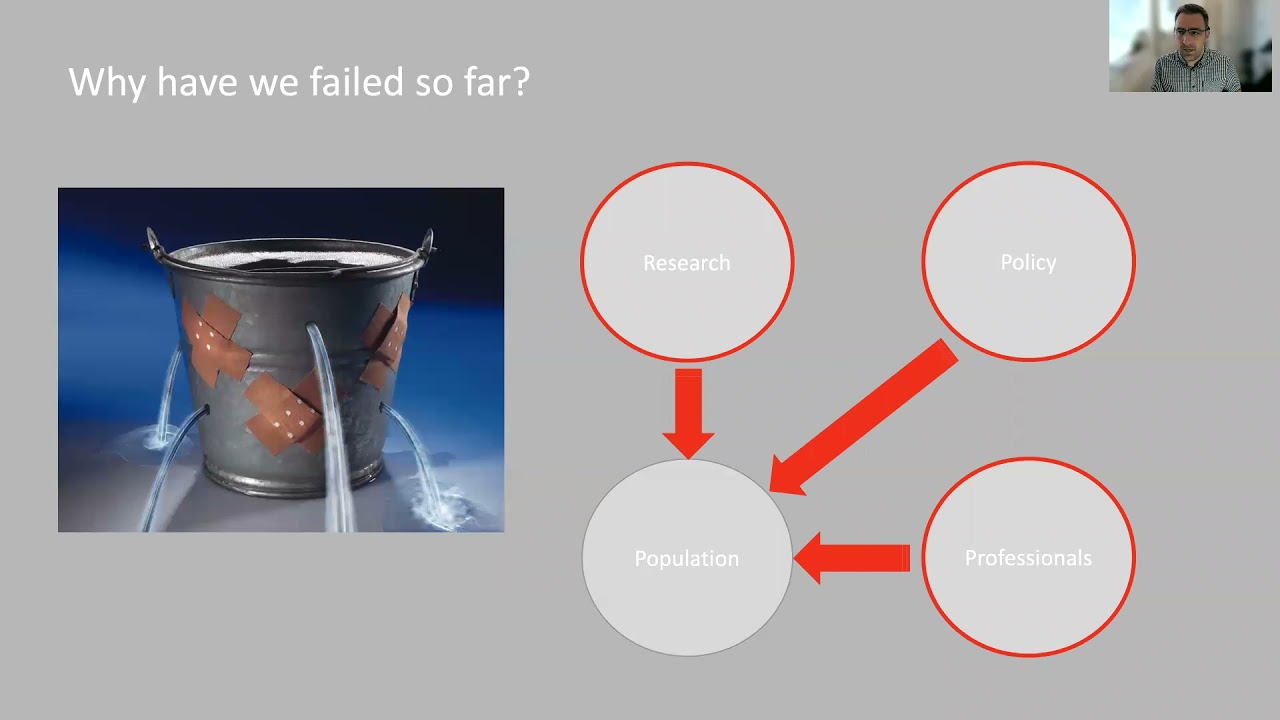 Why have we failed so far?

Research

Policy

Population

Professionals